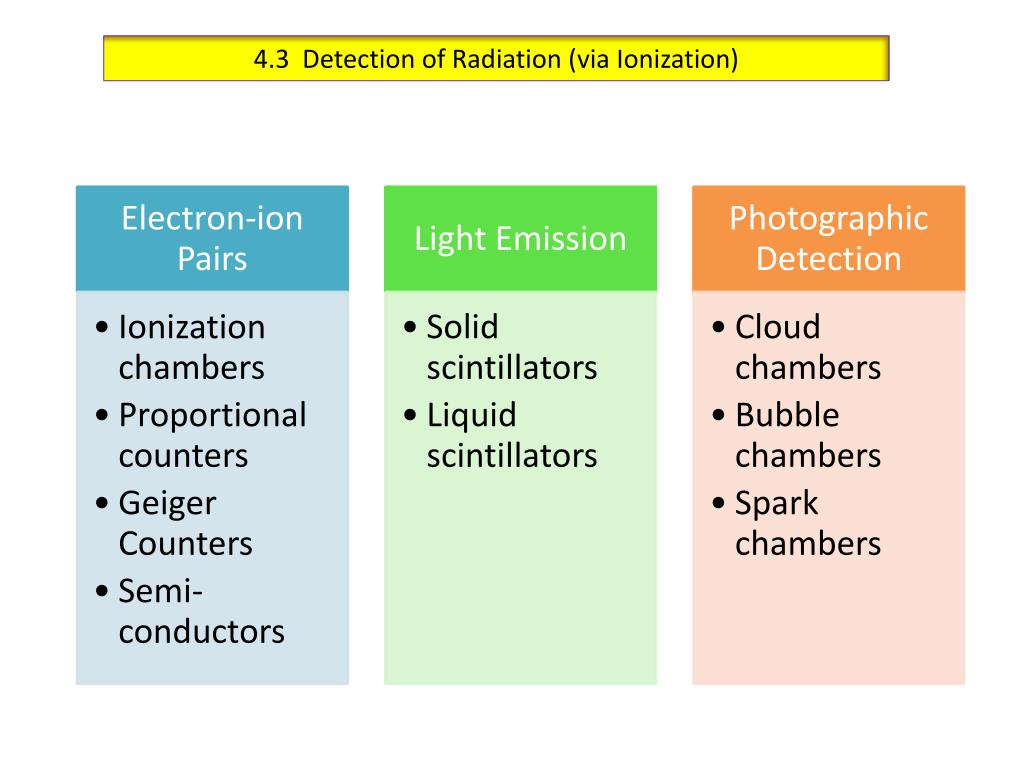 4.3 Detection of Radiation (via Ionization)

Electron-ion Pairs

• Ionization chambers
• Proportional counters
• Geiger Counters
• Semi-conductors

Light Emission

• Solid scintillators
• Liquid scintillators

Photographic Detection

• Cloud chambers
• Bubble chambers
• Spark chambers